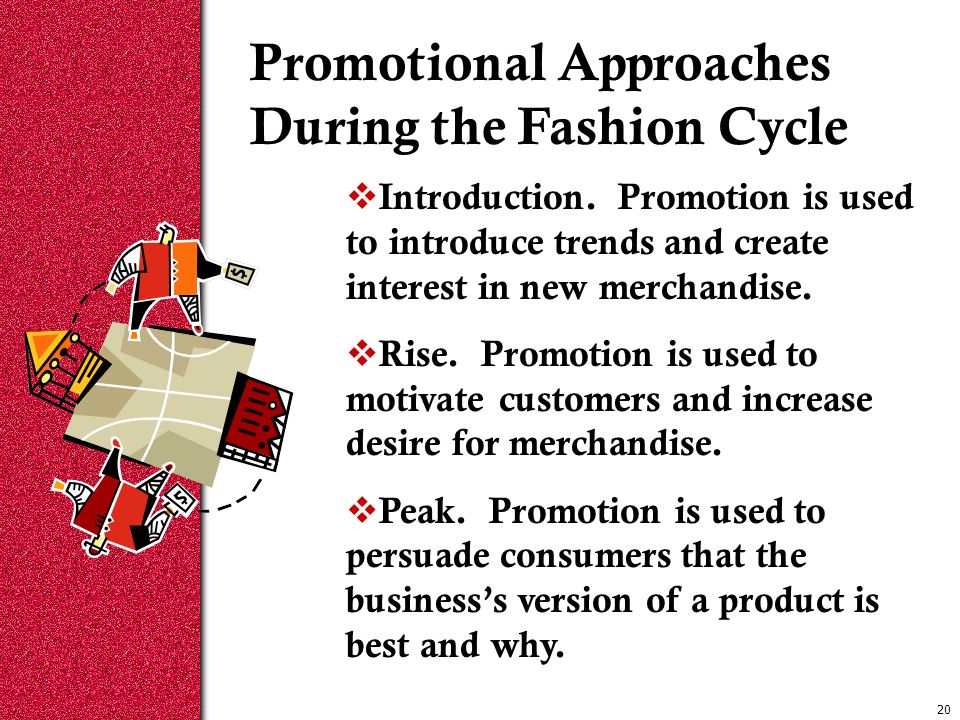 Promotional Approaches During the Fashion Cycle

❖Introduction. Promotion is used to introduce trends and create interest in new merchandise.

❖Rise. Promotion is used to motivate customers and increase desire for merchandise.

❖Peak. Promotion is used to persuade consumers that the business's version of a product is best and why.

$

$

20